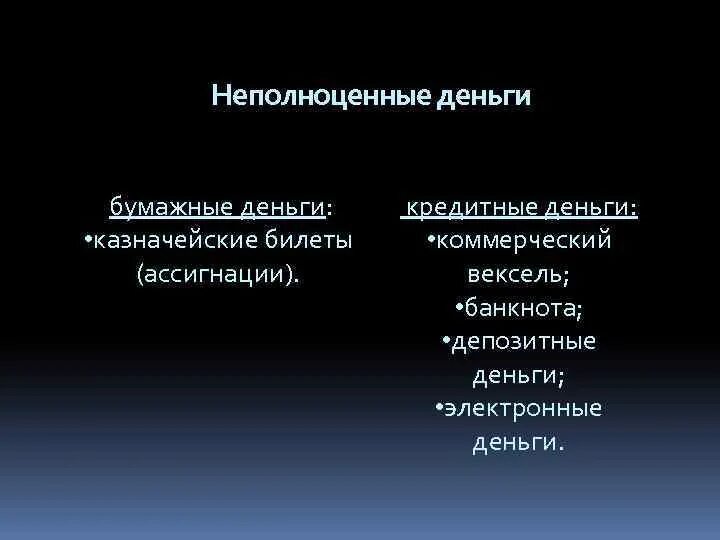 Неполноценные деньги

бумажные деньги:
•казначейские билеты (ассигнации).

кредитные деньги:
•коммерческий вексель;
•банкнота;
•депозитные деньги;
•электронные деньги.